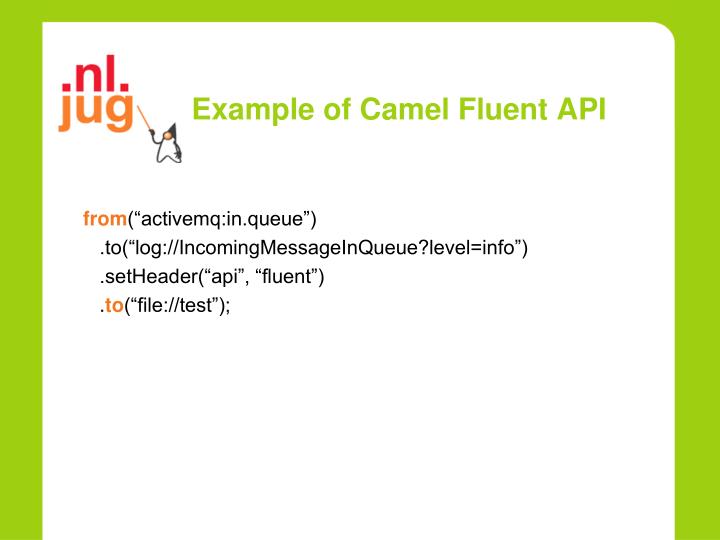 .nl.
jug

Example of Camel Fluent API

from(“activemq:in.queue”)
.to(“log://IncomingMessageInQueue?level=info”)
.setHeader(“api”, “fluent”)
.to(“file://test”);